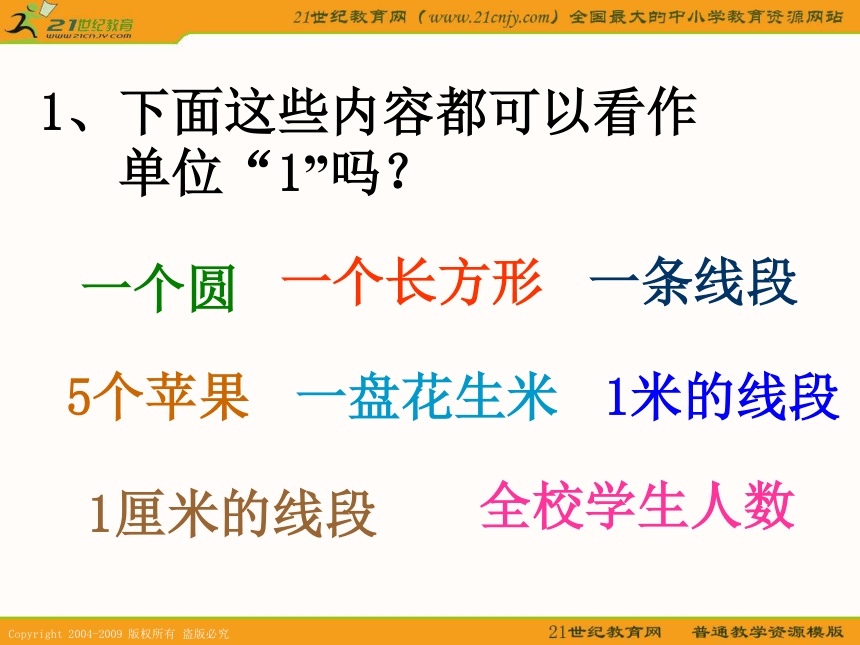 21世纪教育
www.21cnjy.com
21世纪教育网（www.21cnjy.com）全国最大的中小学教育资源网站

1、下面这些内容都可以看作单位“1”吗？

一个圆　一个长方形　一条线段

5个苹果　一盘花生米　1米的线段

1厘米的线段　全校学生人数

Copyright 2004-2009 版权所有 盗版必究
21世纪教育网　普通教学资源模版